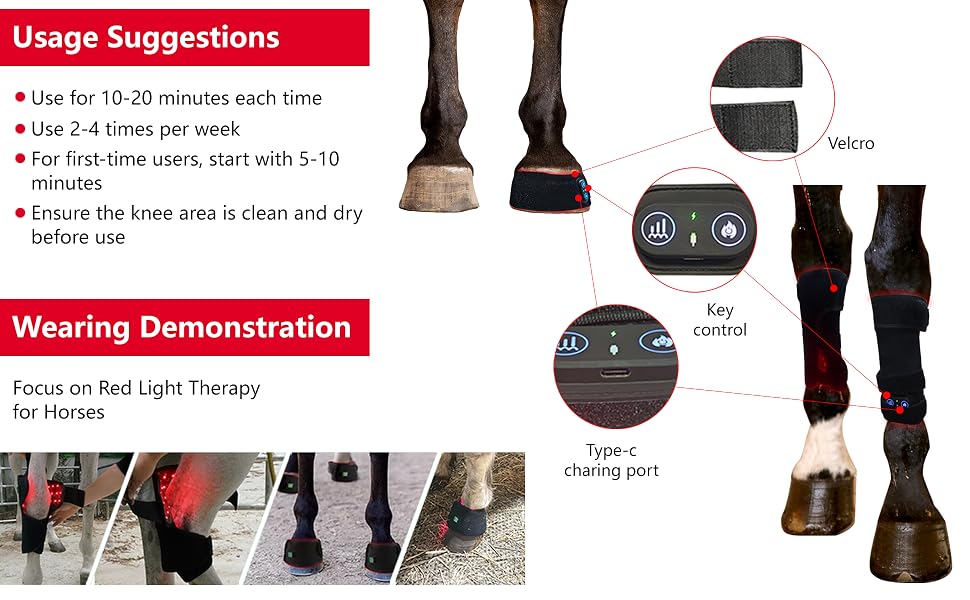 Usage Suggestions

Use for 10-20 minutes each time

Use 2-4 times per week

For first-time users, start with 5-10 minutes

Ensure the knee area is clean and dry before use

Wearing Demonstration

Focus on Red Light Therapy for Horses

Velcro

Key control

Type-c charing port